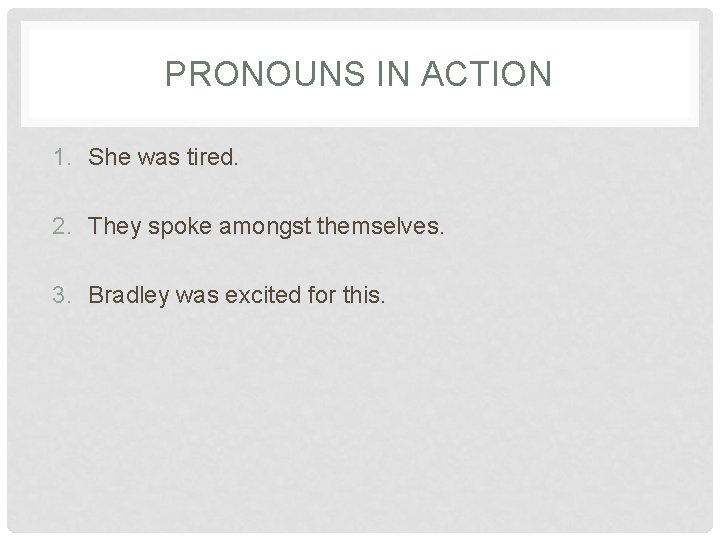 PRONOUNS IN ACTION

1. She was tired.

2. They spoke amongst themselves.

3. Bradley was excited for this.